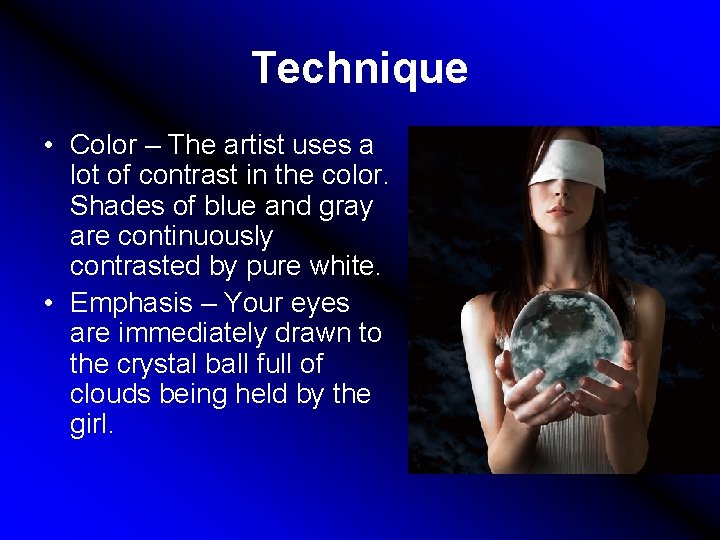 Technique

• Color – The artist uses a lot of contrast in the color. Shades of blue and gray are continuously contrasted by pure white.

• Emphasis – Your eyes are immediately drawn to the crystal ball full of clouds being held by the girl.